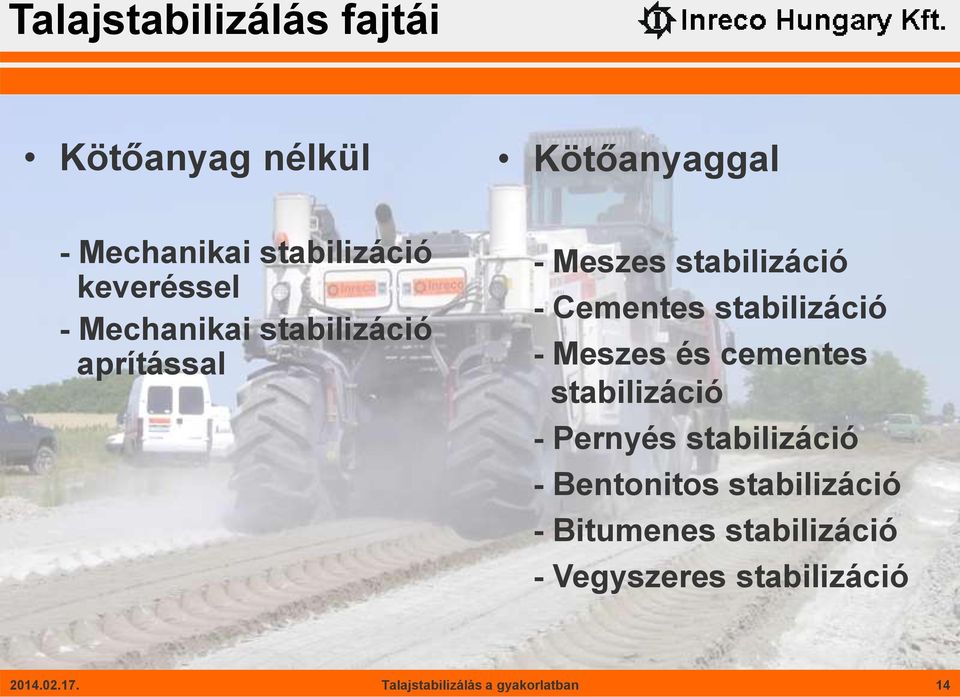 Talajstabilizálás fajtái

Inreco Hungary Kft.

• Kötőanyag nélkül

- Mechanikai stabilizáció keveréssel
- Mechanikai stabilizáció aprítással

• Kötőanyaggal

- Meszes stabilizáció
- Cementes stabilizáció
- Meszes és cementes stabilizáció
- Pernyés stabilizáció
- Bentonitos stabilizáció
- Bitumenes stabilizáció
- Vegyszeres stabilizáció

Inreco Inreco

2014.02.17.

Talajstabilizálás a gyakorlatban

14